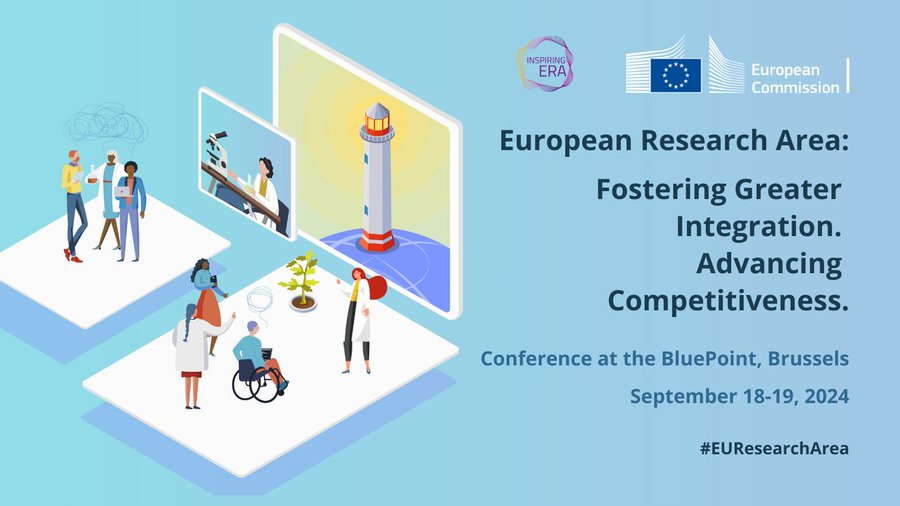 INSPIRING ERA

European Commission

European Research Area:

Fostering Greater Integration. Advancing Competitiveness.

Conference at the BluePoint, Brussels

September 18-19, 2024

#EUResearchArea